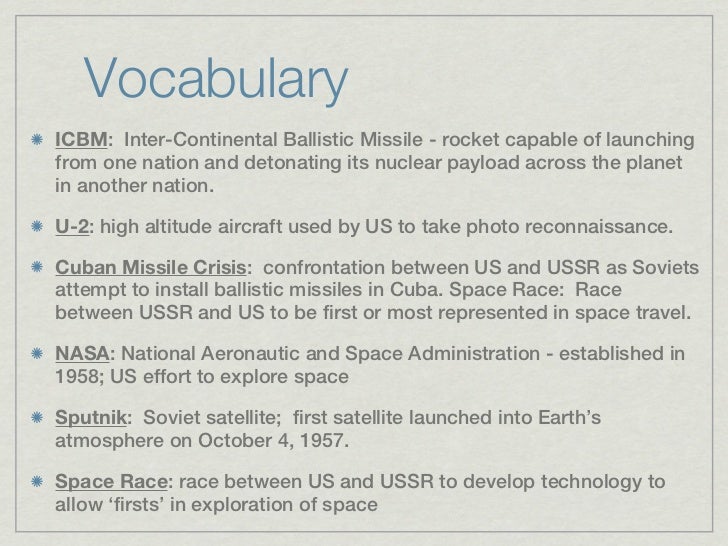 Vocabulary

ICBM: Inter-Continental Ballistic Missile - rocket capable of launching from one nation and detonating its nuclear payload across the planet in another nation.

U-2: high altitude aircraft used by US to take photo reconnaissance.

Cuban Missile Crisis: confrontation between US and USSR as Soviets attempt to install ballistic missiles in Cuba. Space Race: Race between USSR and US to be first or most represented in space travel.

NASA: National Aeronautic and Space Administration - established in 1958; US effort to explore space

Sputnik: Soviet satellite; first satellite launched into Earth's atmosphere on October 4, 1957.

Space Race: race between US and USSR to develop technology to allow 'firsts' in exploration of space